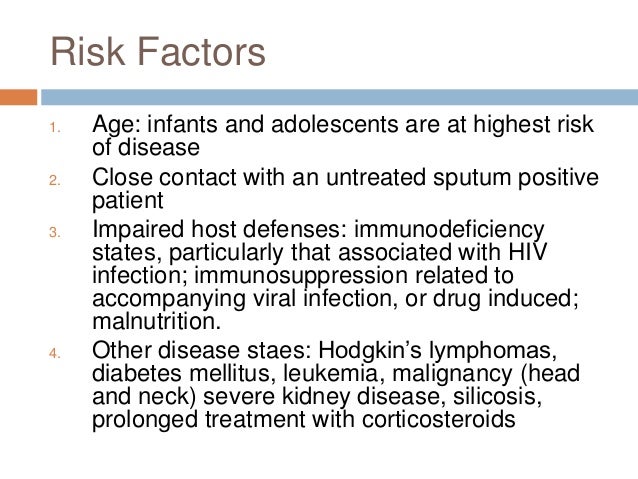 Risk Factors

1. Age: infants and adolescents are at highest risk of disease
2. Close contact with an untreated sputum positive patient
3. Impaired host defenses: immunodeficiency states, particularly that associated with HIV infection; immunosuppression related to accompanying viral infection, or drug induced; malnutrition.
4. Other disease staes: Hodgkin's lymphomas, diabetes mellitus, leukemia, malignancy (head and neck) severe kidney disease, silicosis, prolonged treatment with corticosteroids